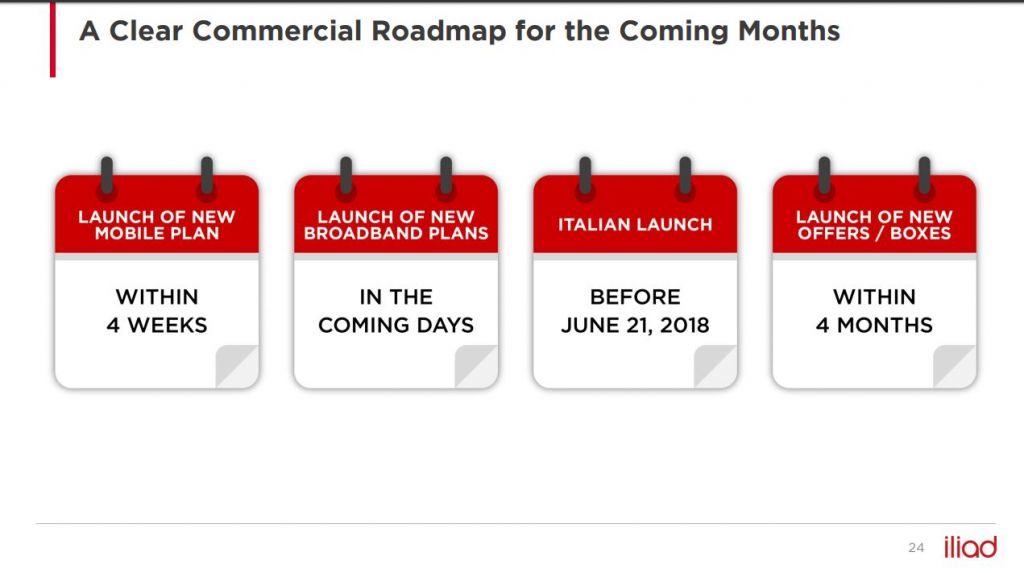 A Clear Commercial Roadmap for the Coming Months

LAUNCH OF NEW MOBILE PLAN

WITHIN 4 WEEKS

LAUNCH OF NEW BROADBAND PLANS

IN THE COMING DAYS

ITALIAN LAUNCH

BEFORE JUNE 21, 2018

LAUNCH OF NEW OFFERS / BOXES

WITHIN 4 MONTHS

24

iliad